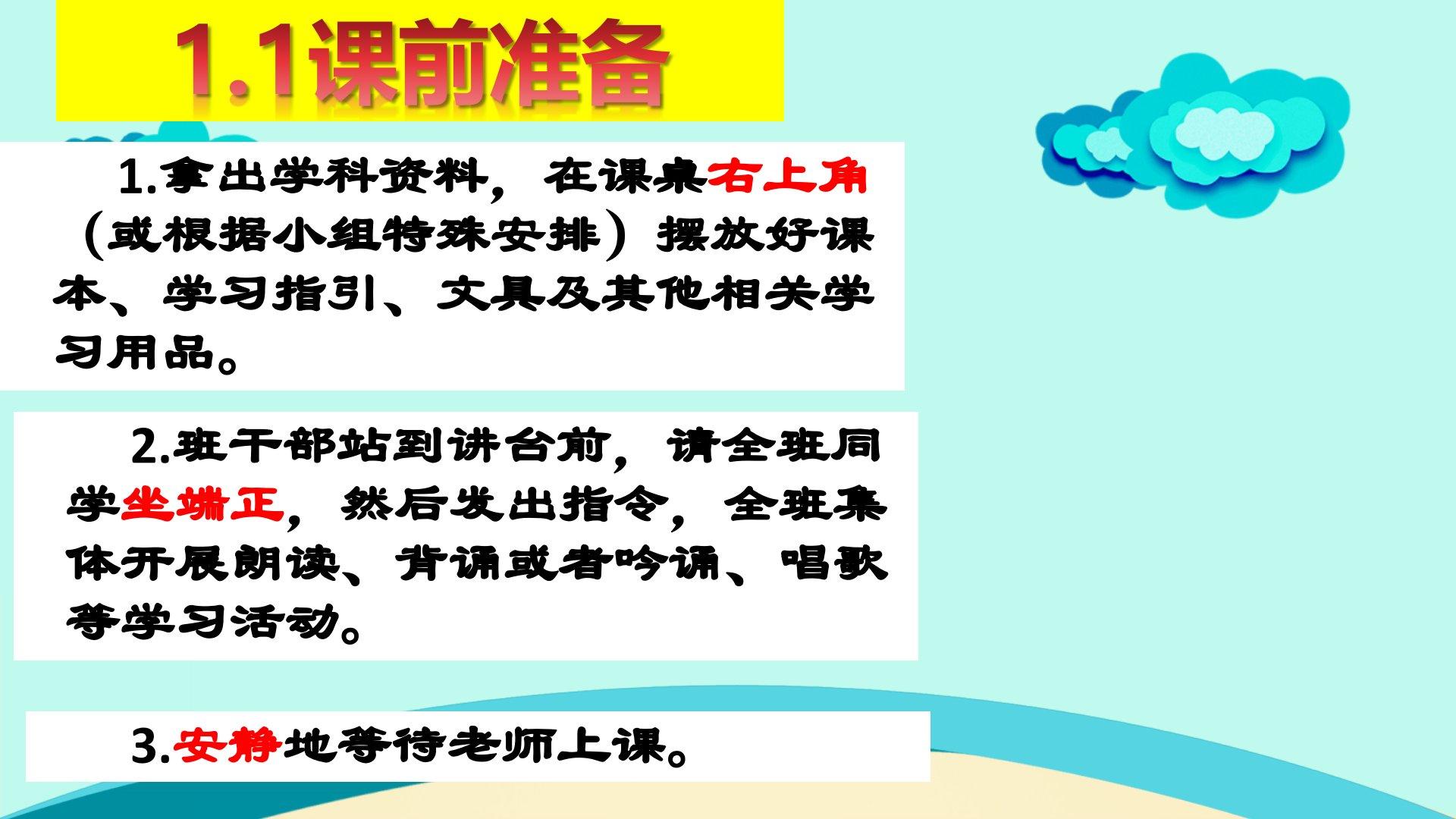 1.1课前准备

1.拿出学科资料，在课桌右上角（或根据小组特殊安排）摆放好课本、学习指引、文具及其他相关学习用品。

2.班干部站到讲台前，请全班同学坐端正，然后发出指令，全班集体开展朗读、背诵或者吟诵、唱歌等学习活动。

3.安静地等待老师上课。